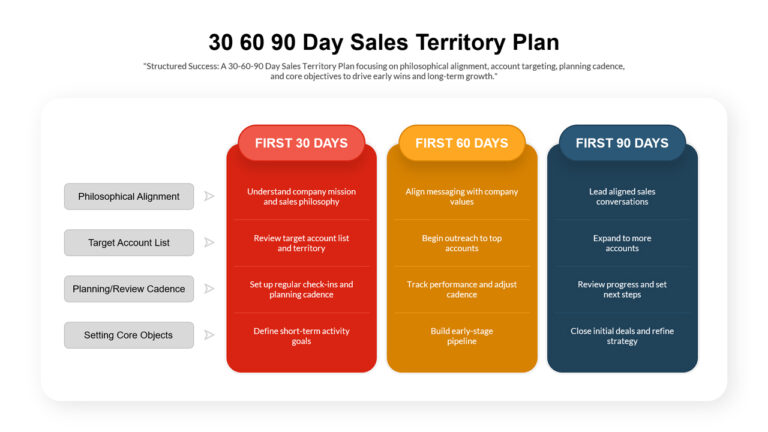 30 60 90 Day Sales Territory Plan

"Structured Success: A 30-60-90 Day Sales Territory Plan focusing on philosophical alignment, account targeting, planning cadence, and core objectives to drive early wins and long-term growth."

| | FIRST 30 DAYS | FIRST 60 DAYS | FIRST 90 DAYS |
|---|---|---|---|
| Philosophical Alignment | Understand company mission and sales philosophy | Align messaging with company values | Lead aligned sales conversations |
| Target Account List | Review target account list and territory | Begin outreach to top accounts | Expand to more accounts |
| Planning/Review Cadence | Set up regular check-ins and planning cadence | Track performance and adjust cadence | Review progress and set next steps |
| Setting Core Objects | Define short-term activity goals | Build early-stage pipeline | Close initial deals and refine strategy |